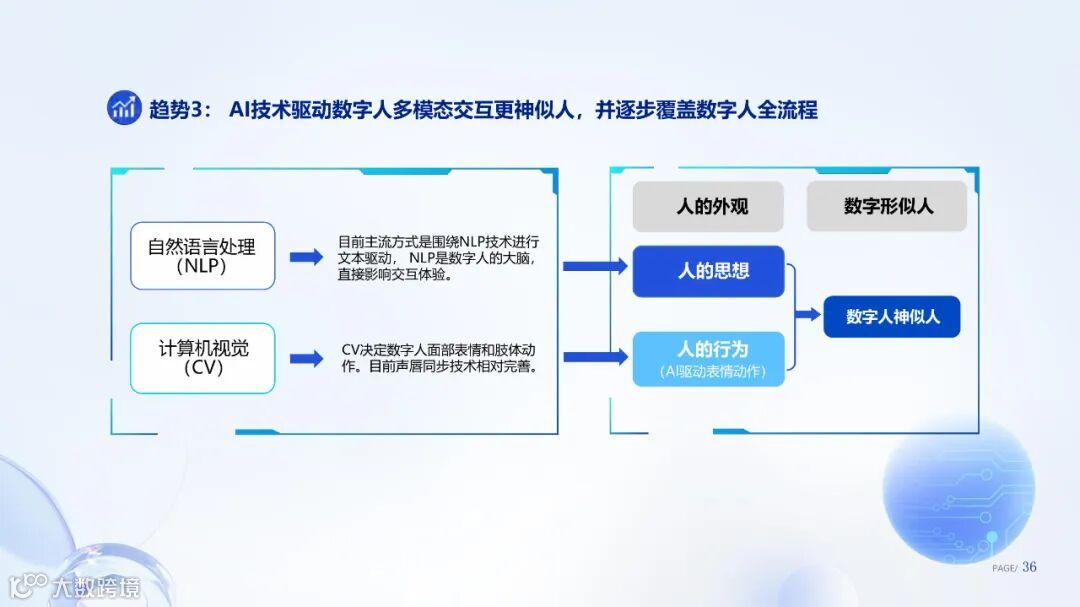 趋势3： AI技术驱动数字人多模态交互更神似人，并逐步覆盖数字人全流程

自然语言处理（NLP）

目前主流方式是围绕NLP技术进行文本驱动， NLP是数字人的大脑，直接影响交互体验。

计算机视觉（CV）

CV决定数字人面部表情和肢体动作。目前声唇同步技术相对完善。

人的外观

数字形似人

人的思想

人的行为
（AI驱动表情动作）

数字人神似人

大数跨境

PAGE/ 36